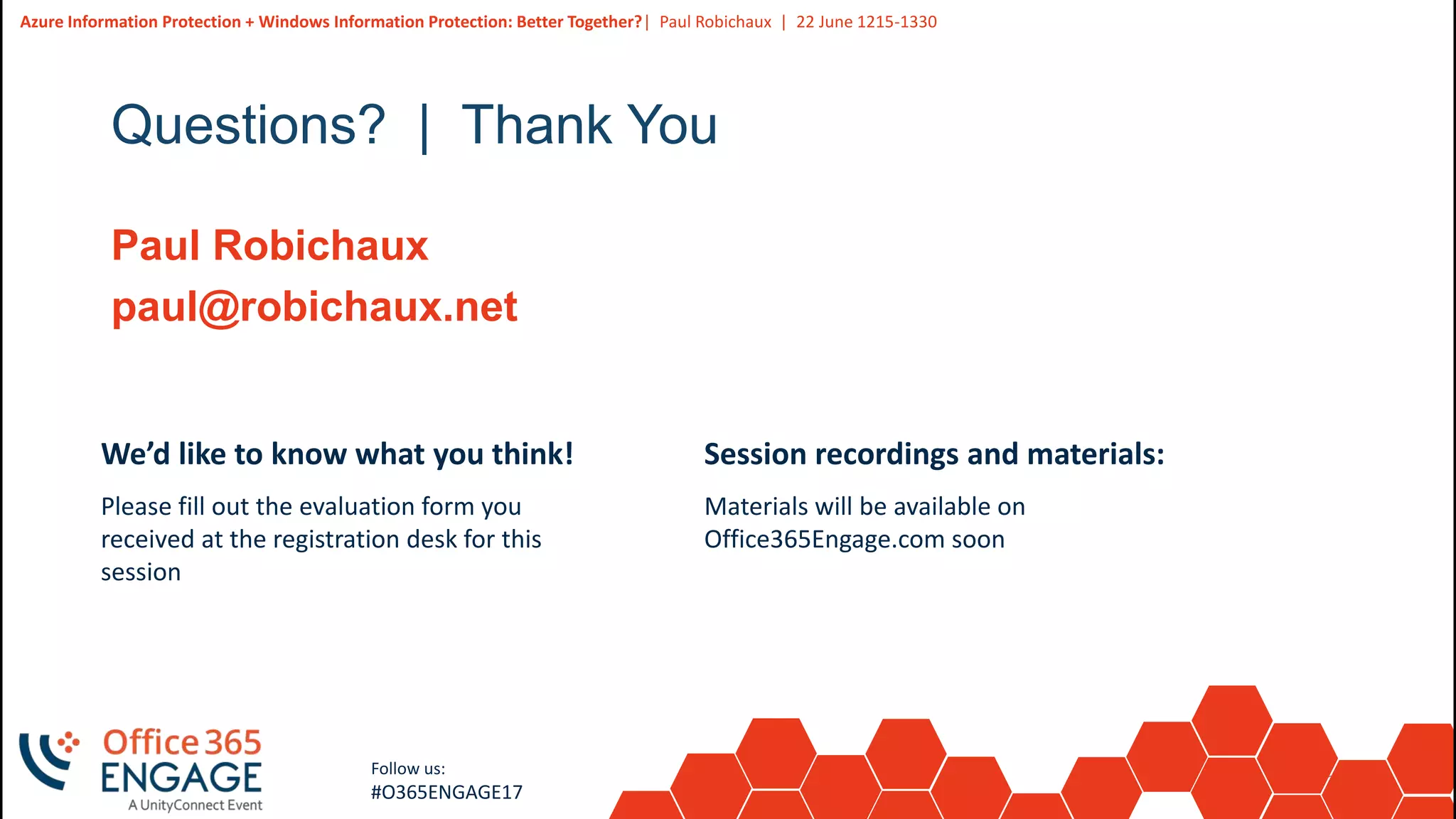 Azure Information Protection + Windows Information Protection: Better Together? | Paul Robichaux | 22 June 1215-1330

Questions? | Thank You

Paul Robichaux
paul@robichaux.net

We'd like to know what you think!

Please fill out the evaluation form you received at the registration desk for this session

Session recordings and materials:

Materials will be available on Office365Engage.com soon

Office 365
ENGAGE
A UnityConnect Event

Follow us:
#O365ENGAGE17